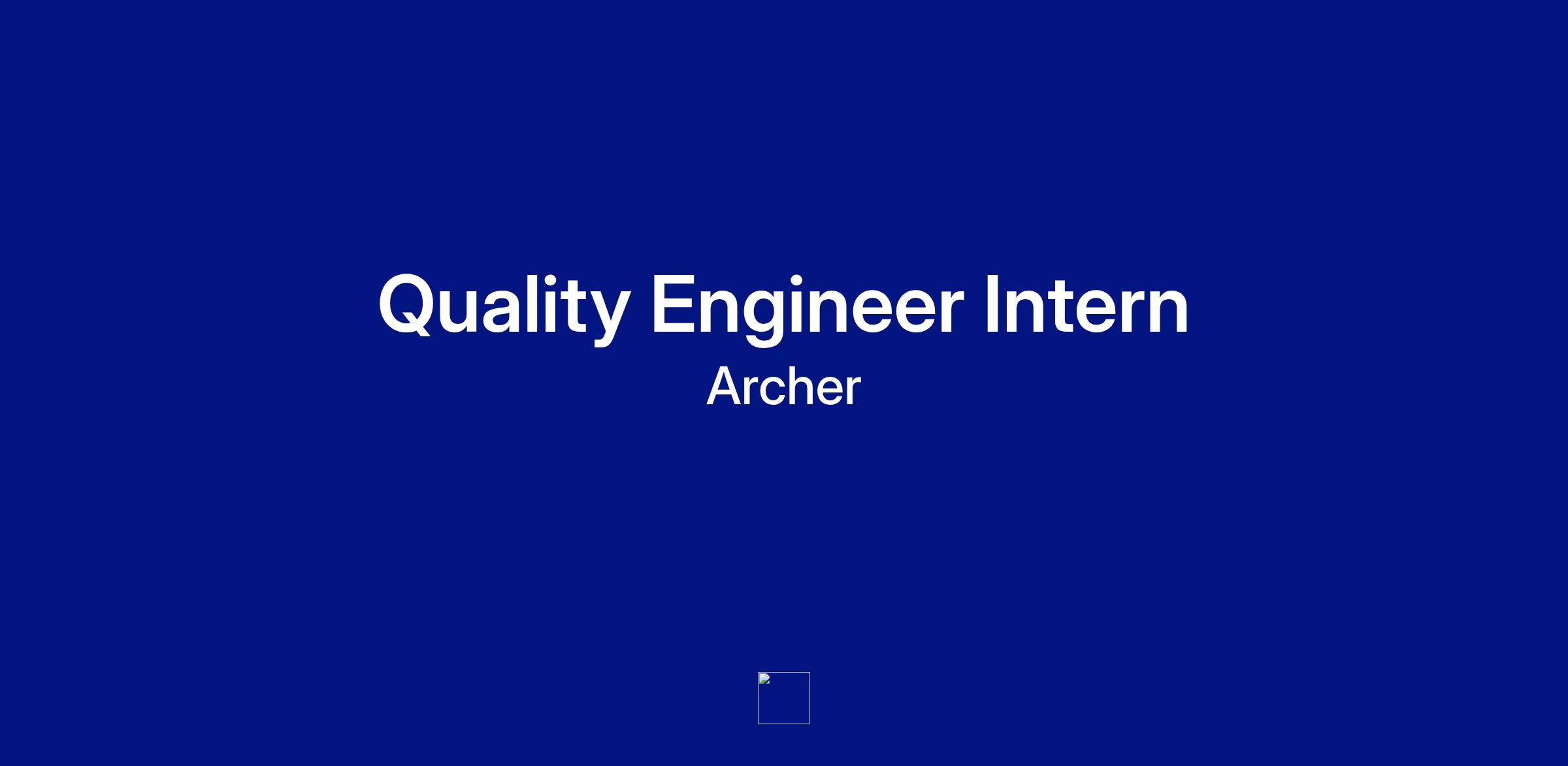 Quality Engineer Intern

Archer